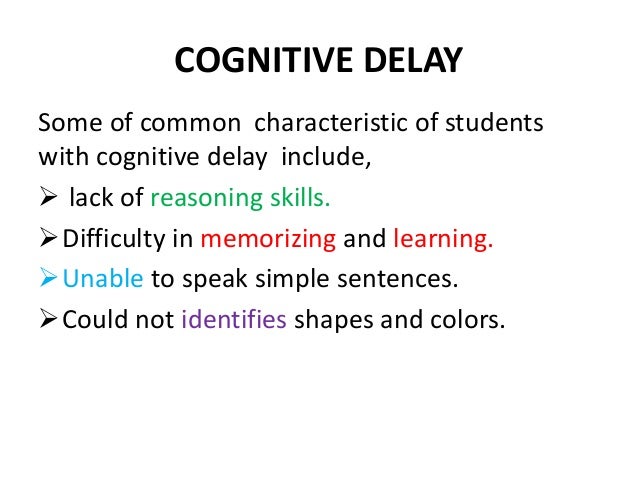 COGNITIVE DELAY

Some of common characteristic of students with cognitive delay include,

➢ lack of reasoning skills.

➢ Difficulty in memorizing and learning.

➢ Unable to speak simple sentences.

➢ Could not identifies shapes and colors.